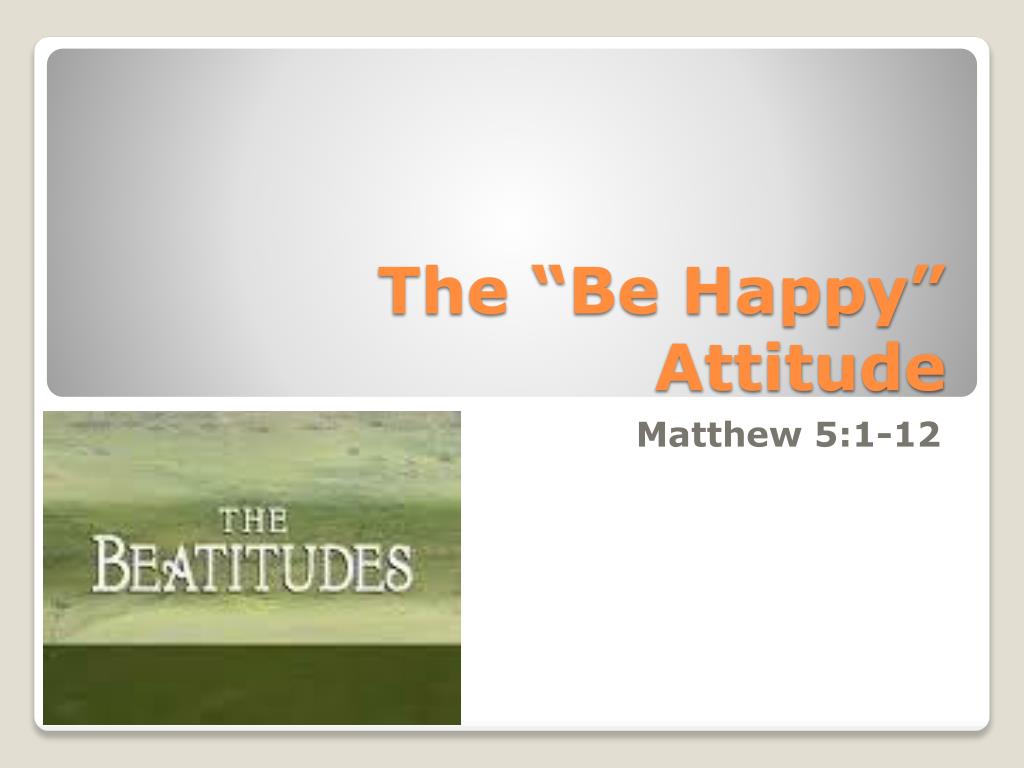 The “Be Happy” Attitude

Matthew 5:1-12

THE
BEATITUDES